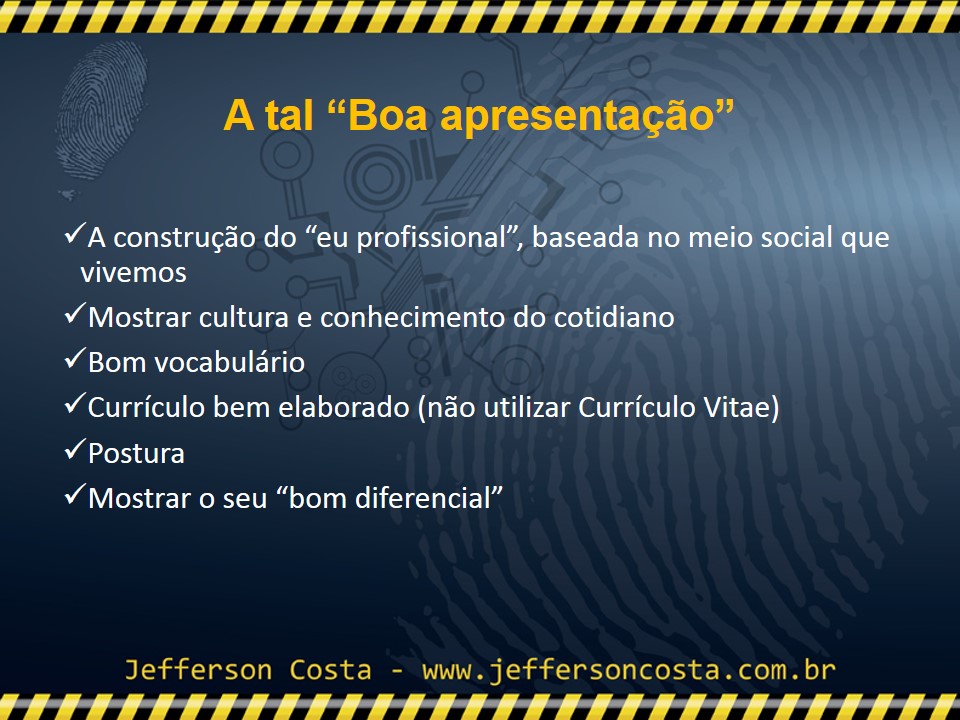 A tal “Boa apresentação”

✓A construção do “eu profissional”, baseada no meio social que vivemos

✓Mostrar cultura e conhecimento do cotidiano

✓Bom vocabulário

✓Currículo bem elaborado (não utilizar Currículo Vitae)

✓Postura

✓Mostrar o seu “bom diferencial”

Jefferson Costa - www.jeffersoncosta.com.br